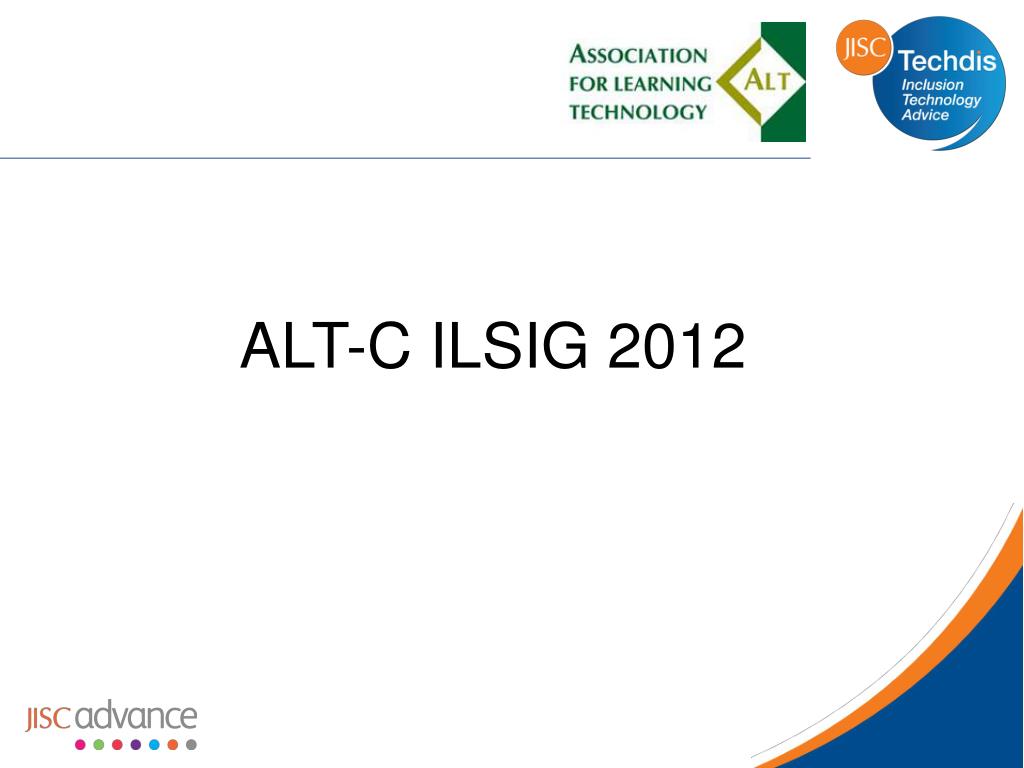 ASSOCIATION FOR LEARNING TECHNOLOGY
ALT

JISC
Techdis
Inclusion
Technology
Advice

ALT-C ILSIG 2012

JISC advance